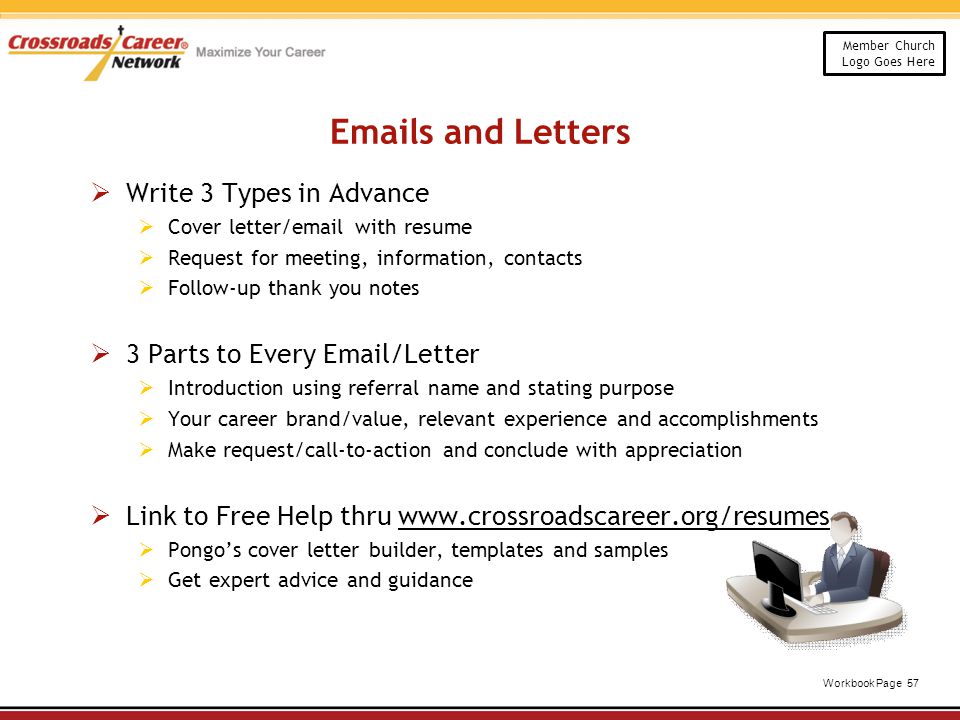 Crossroads Career® Network Maximize Your Career

Member Church Logo Goes Here

Emails and Letters

➢ Write 3 Types in Advance
➢ Cover letter/email with resume
➢ Request for meeting, information, contacts
➢ Follow-up thank you notes

➢ 3 Parts to Every Email/Letter
➢ Introduction using referral name and stating purpose
➢ Your career brand/value, relevant experience and accomplishments
➢ Make request/call-to-action and conclude with appreciation

➢ Link to Free Help thru www.crossroadscareer.org/resumes
➢ Pongo's cover letter builder, templates and samples
➢ Get expert advice and guidance

Workbook Page 57